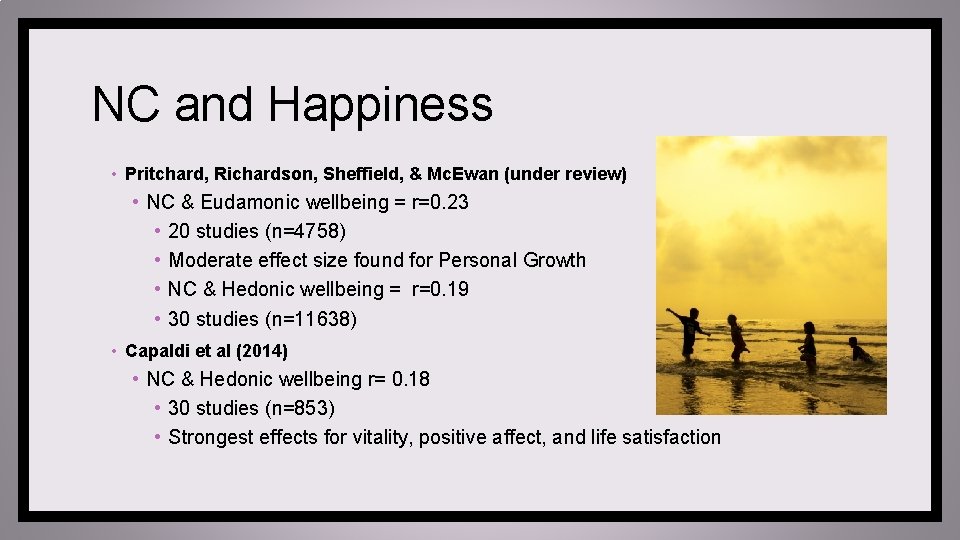 NC and Happiness

• Pritchard, Richardson, Sheffield, & McEwan (under review)
  • NC & Eudamonic wellbeing = r=0.23
    • 20 studies (n=4758)
    • Moderate effect size found for Personal Growth
    • NC & Hedonic wellbeing = r=0.19
    • 30 studies (n=11638)
• Capaldi et al (2014)
  • NC & Hedonic wellbeing r= 0.18
    • 30 studies (n=853)
    • Strongest effects for vitality, positive affect, and life satisfaction